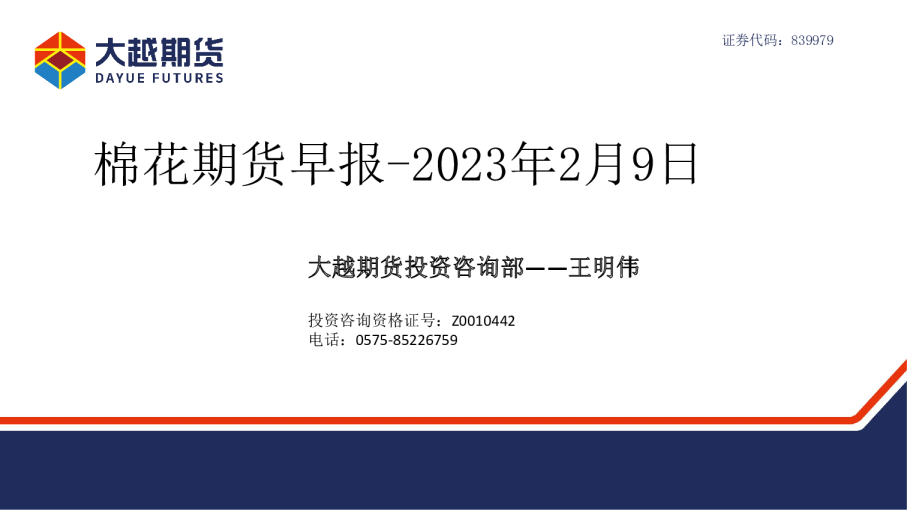 大越期货
DAYUE FUTURES

证券代码：839979

棉花期货早报-2023年2月9日

大越期货投资咨询部——王明伟

投资咨询资格证号：Z0010442
电话：0575-85226759